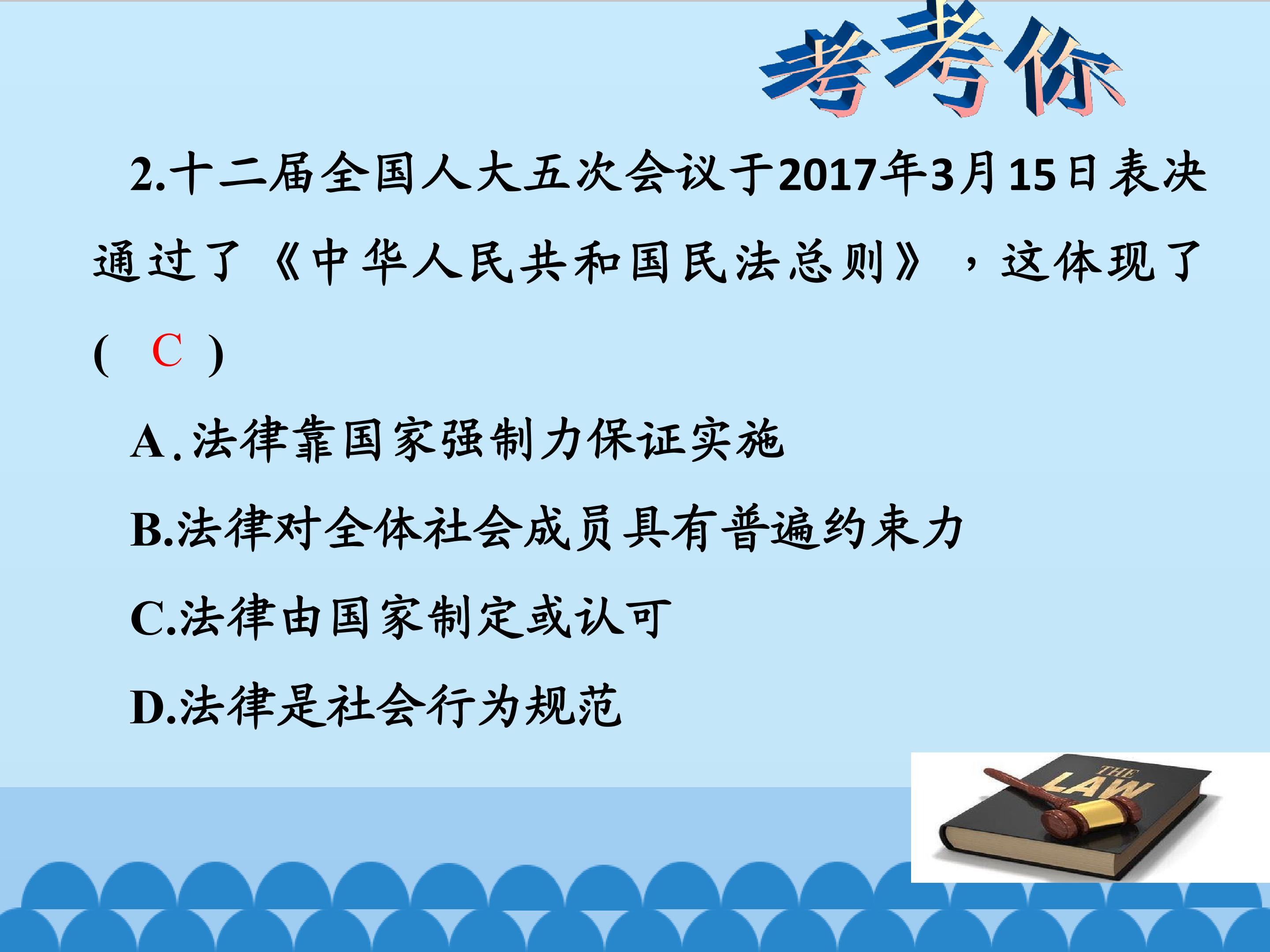 考考你

2.十二届全国人大五次会议于2017年3月15日表决通过了《中华人民共和国民法总则》，这体现了(　C　)

A.法律靠国家强制力保证实施

B.法律对全体社会成员具有普遍约束力

C.法律由国家制定或认可

D.法律是社会行为规范

THE LAW